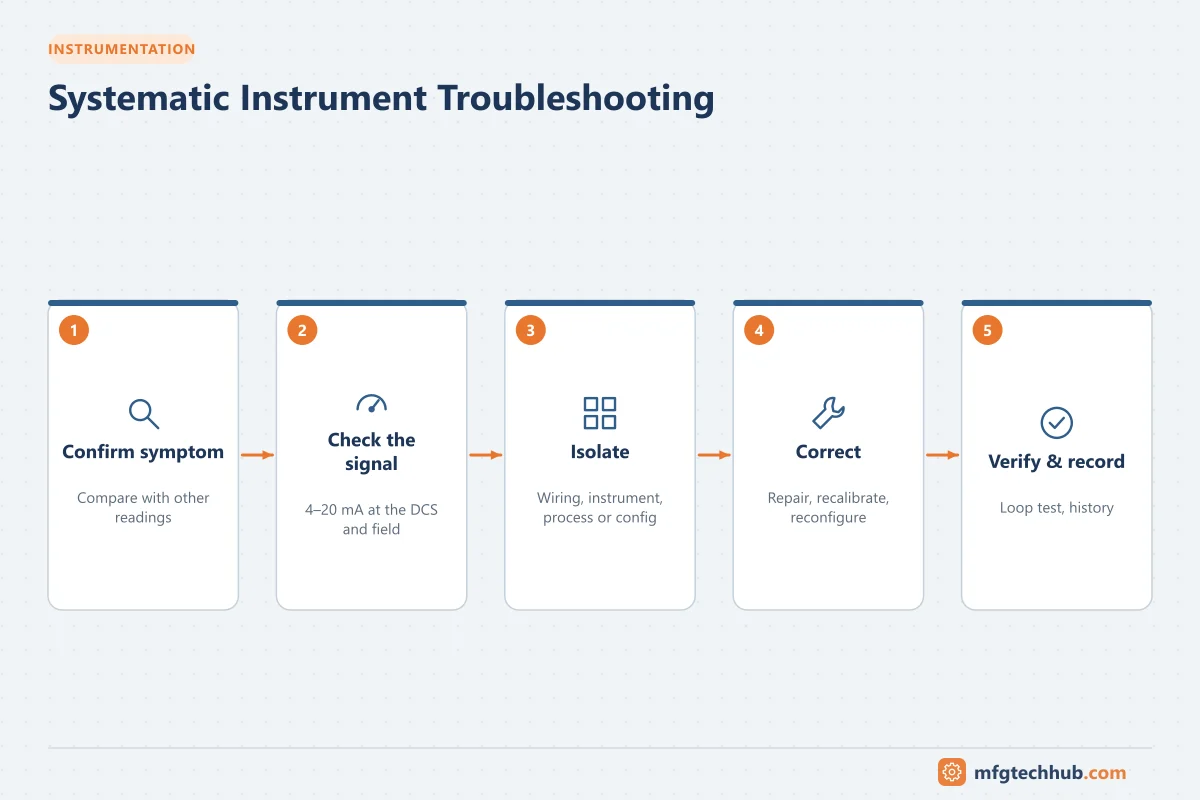 INSTRUMENTATION

Systematic Instrument Troubleshooting

1

Confirm symptom

Compare with other readings

2

Check the signal

4–20 mA at the DCS and field

3

Isolate

Wiring, instrument, process or config

4

Correct

Repair, recalibrate, reconfigure

5

Verify & record

Loop test, history

mfgtechhub.com